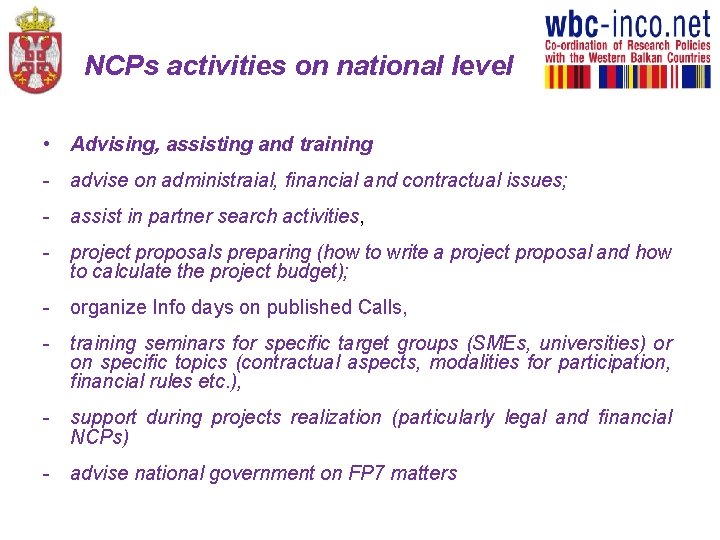 NCPs activities on national level

wbc-inco.net
Co-ordination of Research Policies with the Western Balkan Countries

• Advising, assisting and training

- advise on administraial, financial and contractual issues;

- assist in partner search activities,

- project proposals preparing (how to write a project proposal and how to calculate the project budget);

- organize Info days on published Calls,

- training seminars for specific target groups (SMEs, universities) or on specific topics (contractual aspects, modalities for participation, financial rules etc.),

- support during projects realization (particularly legal and financial NCPs)

- advise national government on FP7 matters